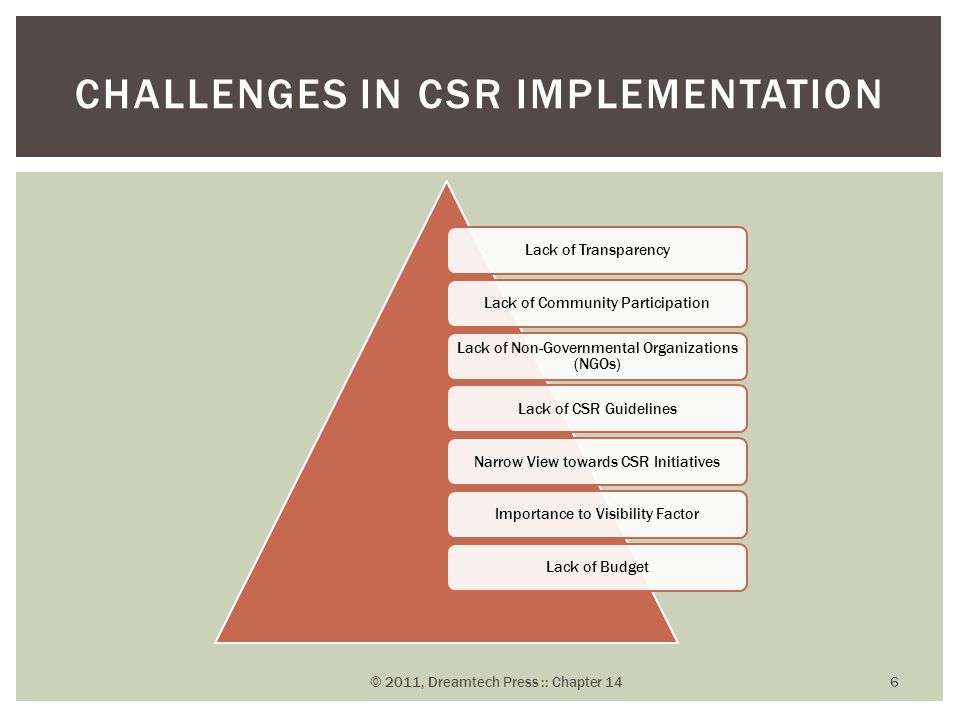 CHALLENGES IN CSR IMPLEMENTATION

Lack of Transparency

Lack of Community Participation

Lack of Non-Governmental Organizations (NGOs)

Lack of CSR Guidelines

Narrow View towards CSR Initiatives

Importance to Visibility Factor

Lack of Budget

© 2011, Dreamtech Press :: Chapter 14

6